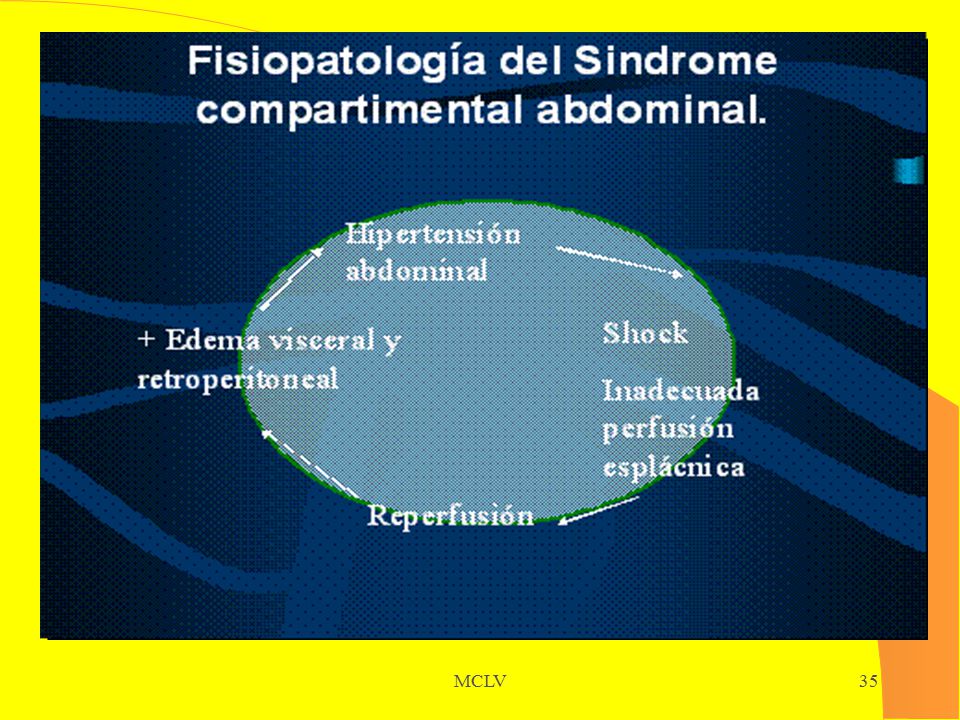 Fisiopatología del Sindrome compartimental abdominal.

Hipertensión abdominal

Shock

Inadecuada perfusión esplácnica

Reperfusión

+ Edema visceral y retroperitoneal

MCLV

35